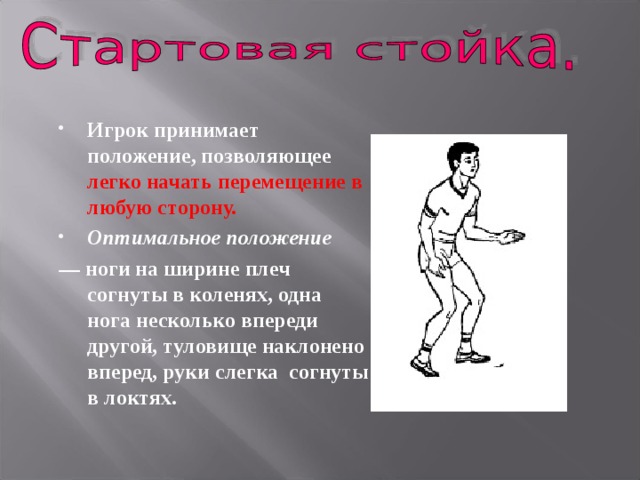 Стартовая стойка.

• Игрок принимает положение, позволяющее легко начать перемещение в любую сторону.

• Оптимальное положение

— ноги на ширине плеч согнуты в коленях, одна нога несколько впереди другой, туловище наклонено вперед, руки слегка согнуты в локтях.